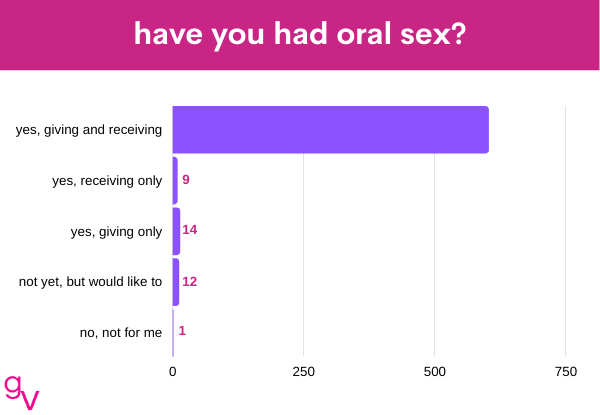 have you had oral sex?

yes, giving and receiving

yes, receiving only 9

yes, giving only 14

not yet, but would like to 12

no, not for me 1

0 250 500 750

gv